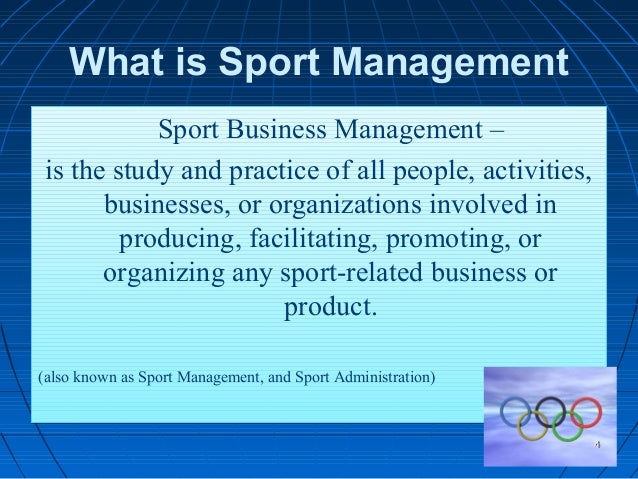 What is Sport Management

Sport Business Management –
is the study and practice of all people, activities, businesses, or organizations involved in producing, facilitating, promoting, or organizing any sport-related business or product.

(also known as Sport Management, and Sport Administration)

4